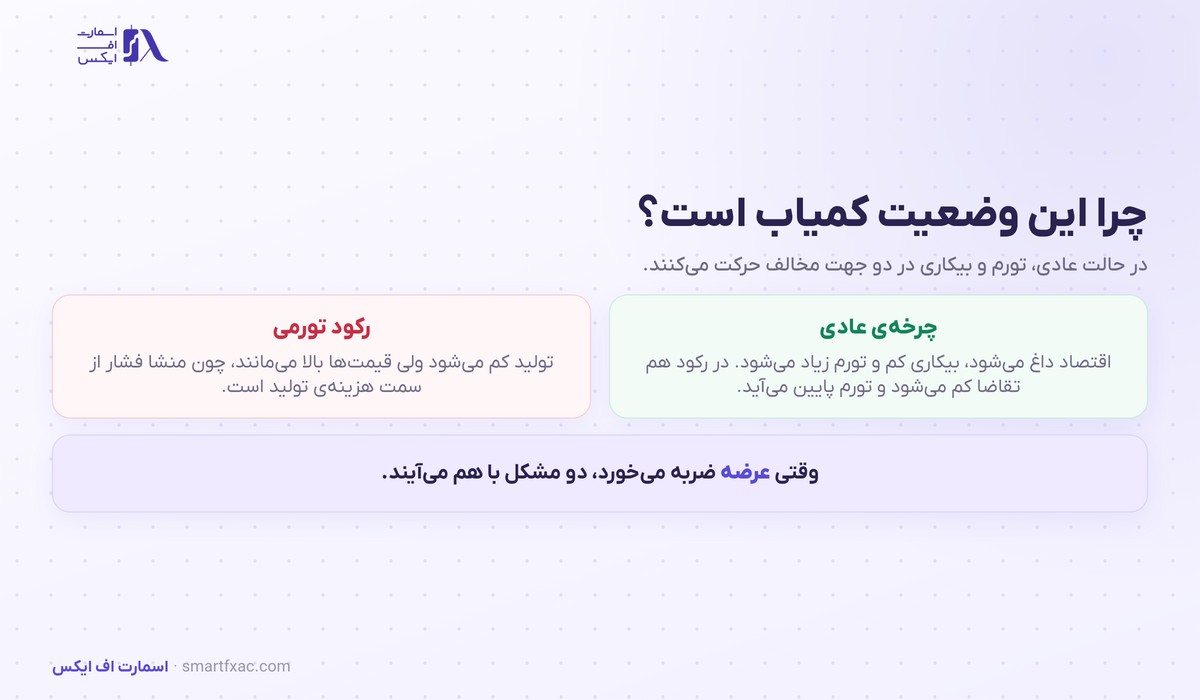 اسمارت
اف
ایکس

چرا این وضعیت کمیاب است؟

در حالت عادی، تورم و بیکاری در دو جهت مخالف حرکت می‌کنند.

چرخه‌ی عادی

اقتصاد داغ می‌شود، بیکاری کم و تورم زیاد می‌شود. در رکود هم تقاضا کم می‌شود و تورم پایین می‌آید.

رکود تورمی

تولید کم می‌شود ولی قیمت‌ها بالا می‌مانند، چون منشا فشار از سمت هزینه‌ی تولید است.

وقتی عرضه ضربه می‌خورد، دو مشکل با هم می‌آیند.

اسمارت اف ایکس · smartfxac.com